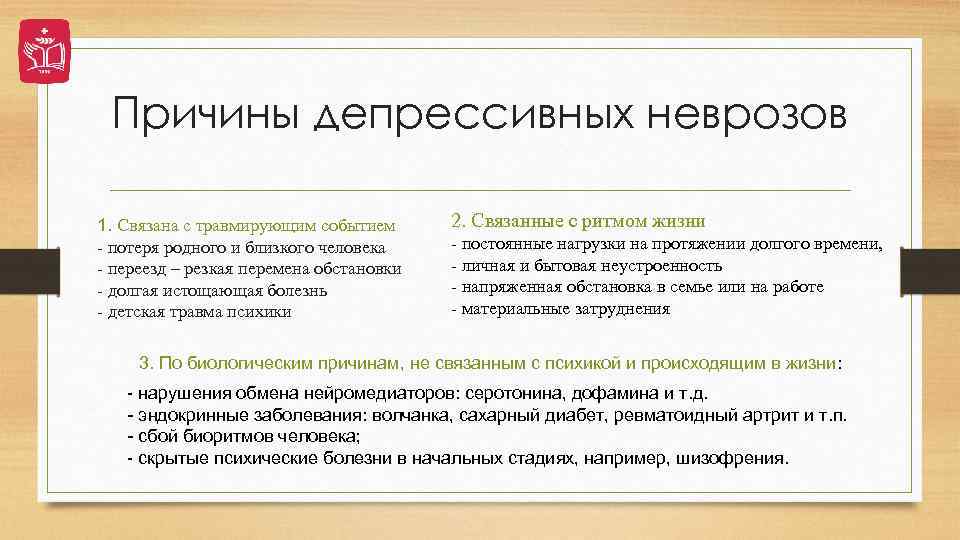 Причины депрессивных неврозов

1. Связана с травмирующим событием
- потеря родного и близкого человека
- переезд – резкая перемена обстановки
- долгая истощающая болезнь
- детская травма психики

2. Связанные с ритмом жизни
- постоянные нагрузки на протяжении долгого времени,
- личная и бытовая неустроенность
- напряженная обстановка в семье или на работе
- материальные затруднения

3. По биологическим причинам, не связанным с психикой и происходящим в жизни:
- нарушения обмена нейромедиаторов: серотонина, дофамина и т.д.
- эндокринные заболевания: волчанка, сахарный диабет, ревматоидный артрит и т.п.
- сбой биоритмов человека;
- скрытые психические болезни в начальных стадиях, например, шизофрения.